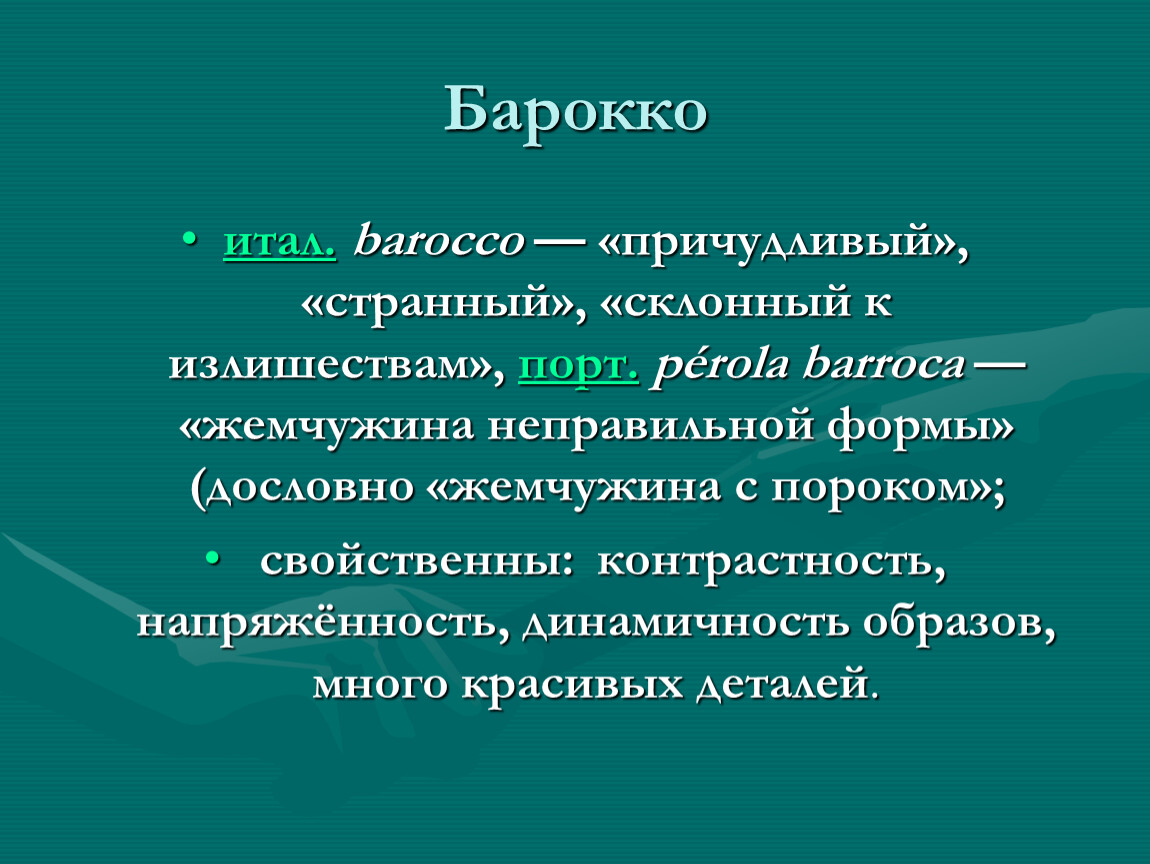 Барокко

• итал. barocco — «причудливый», «странный», «склонный к излишествам», порт. pérola barroca — «жемчужина неправильной формы» (дословно «жемчужина с пороком»;

• свойственны: контрастность, напряжённость, динамичность образов, много красивых деталей.